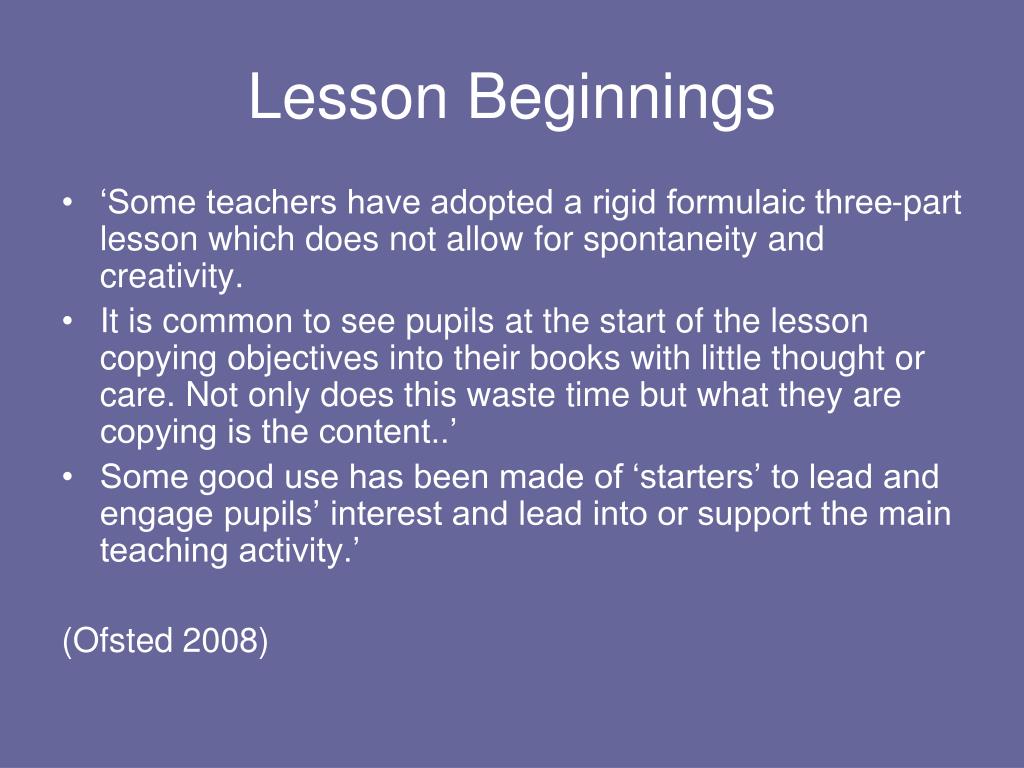 Lesson Beginnings

• ‘Some teachers have adopted a rigid formulaic three-part lesson which does not allow for spontaneity and creativity.
• It is common to see pupils at the start of the lesson copying objectives into their books with little thought or care. Not only does this waste time but what they are copying is the content..’
• Some good use has been made of ‘starters’ to lead and engage pupils’ interest and lead into or support the main teaching activity.’

(Ofsted 2008)